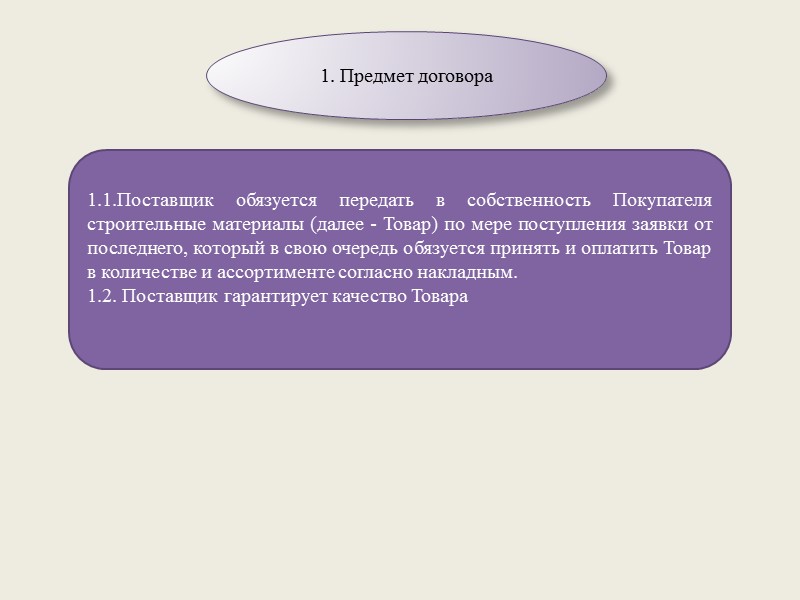 1. Предмет договора

1.1.Поставщик обязуется передать в собственность Покупателя строительные материалы (далее - Товар) по мере поступления заявки от последнего, который в свою очередь обязуется принять и оплатить Товар в количестве и ассортименте согласно накладным.
1.2. Поставщик гарантирует качество Товара